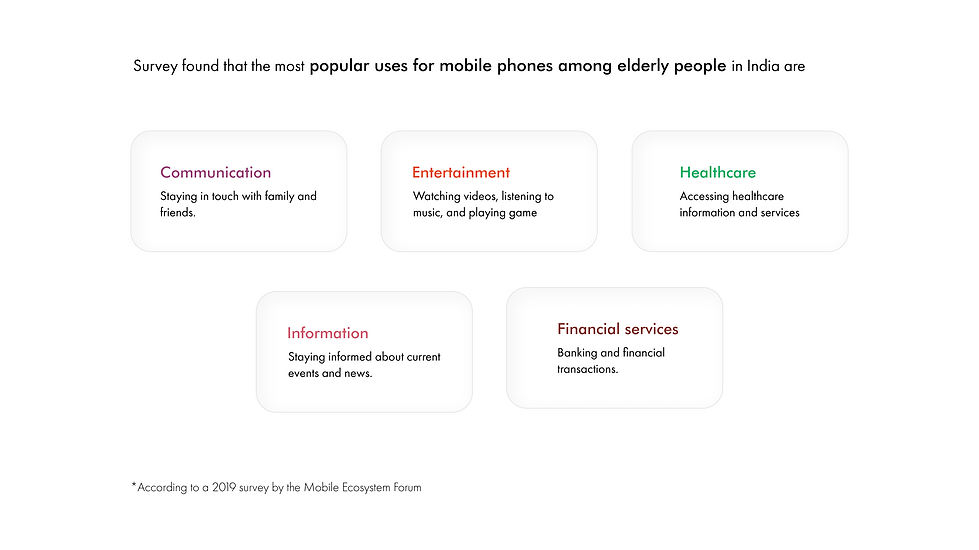 Survey found that the most popular uses for mobile phones among elderly people in India are

Communication
Staying in touch with family and friends.

Entertainment
Watching videos, listening to music, and playing game

Healthcare
Accessing healthcare information and services

Information
Staying informed about current events and news.

Financial services
Banking and financial transactions.

*According to a 2019 survey by the Mobile Ecosystem Forum